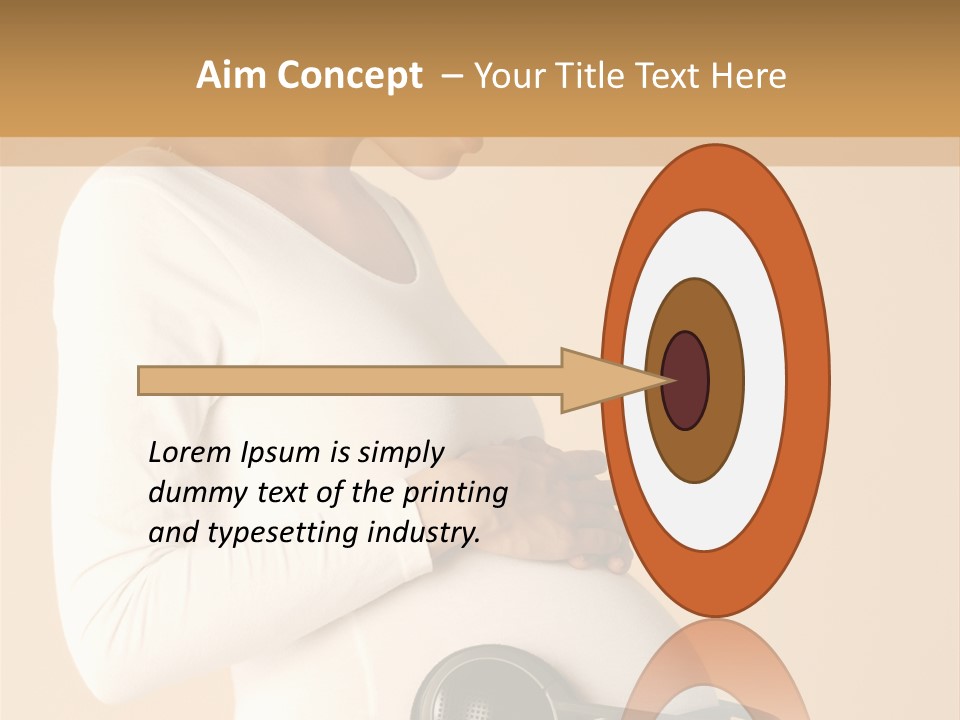 Aim Concept – Your Title Text Here

Lorem Ipsum is simply dummy text of the printing and typesetting industry.